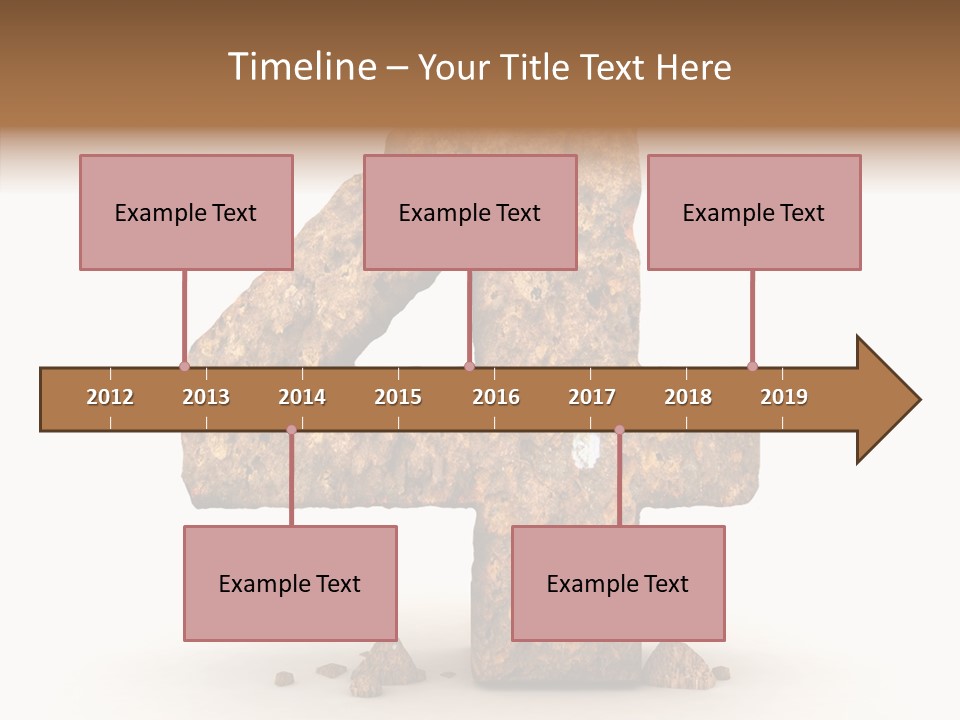 Timeline – Your Title Text Here

Example Text

Example Text

Example Text

2012 2013 2014 2015 2016 2017 2018 2019

Example Text

Example Text